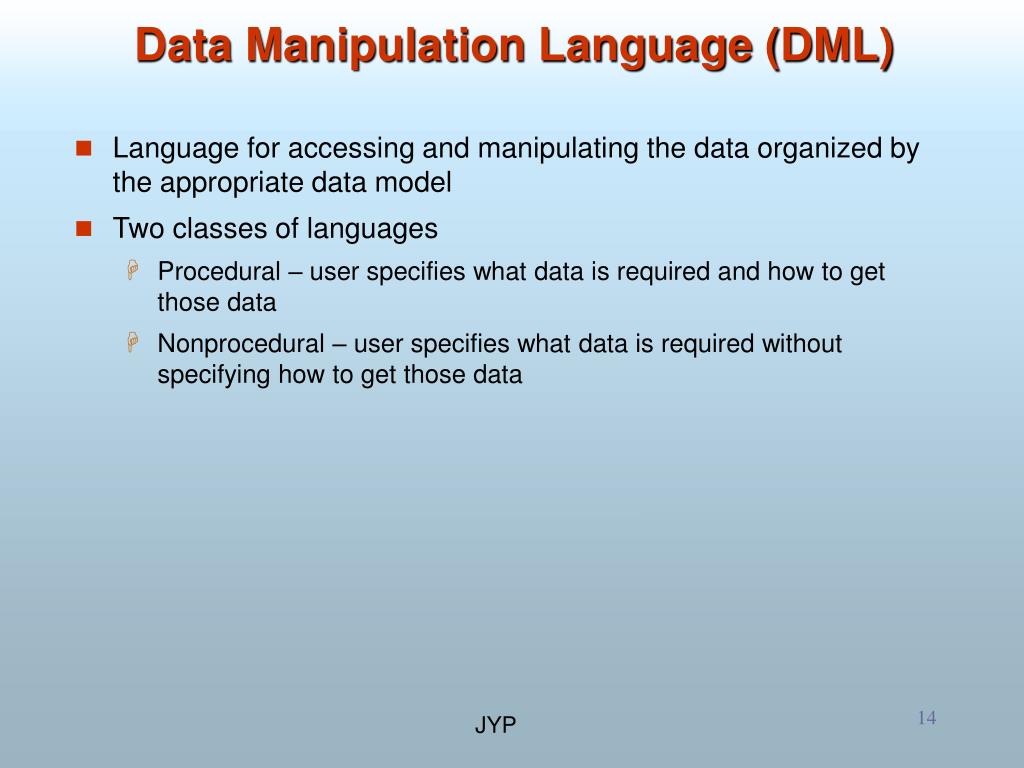 Data Manipulation Language (DML)

Language for accessing and manipulating the data organized by the appropriate data model

Two classes of languages

Procedural – user specifies what data is required and how to get those data

Nonprocedural – user specifies what data is required without specifying how to get those data

JYP

14